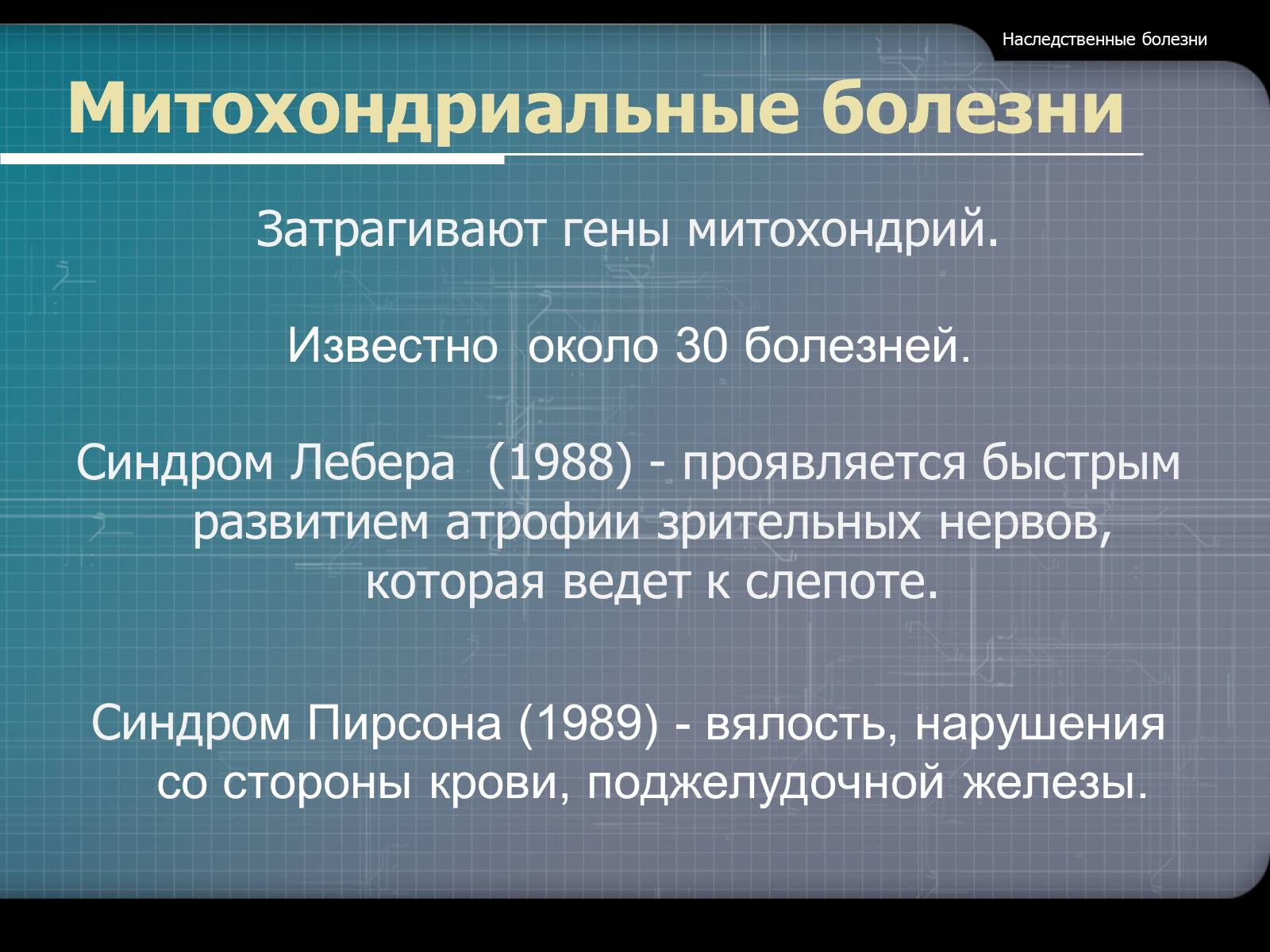 Наследственные болезни

Митохондриальные болезни

Затрагивают гены митохондрий.

Известно около 30 болезней.

Синдром Лебера (1988) - проявляется быстрым развитием атрофии зрительных нервов, которая ведет к слепоте.

Синдром Пирсона (1989) - вялость, нарушения со стороны крови, поджелудочной железы.